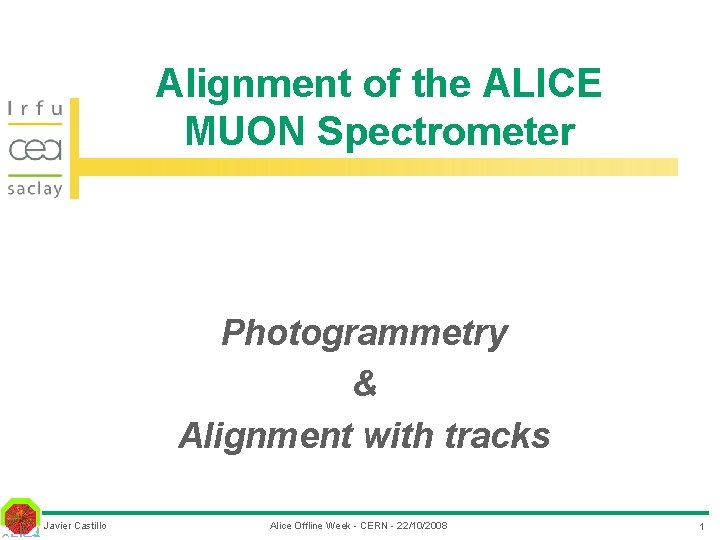 Irfu
cea
saclay

Alignment of the ALICE MUON Spectrometer

Photogrammetry
&
Alignment with tracks

Javier Castillo
Alice Offline Week - CERN - 22/10/2008
1